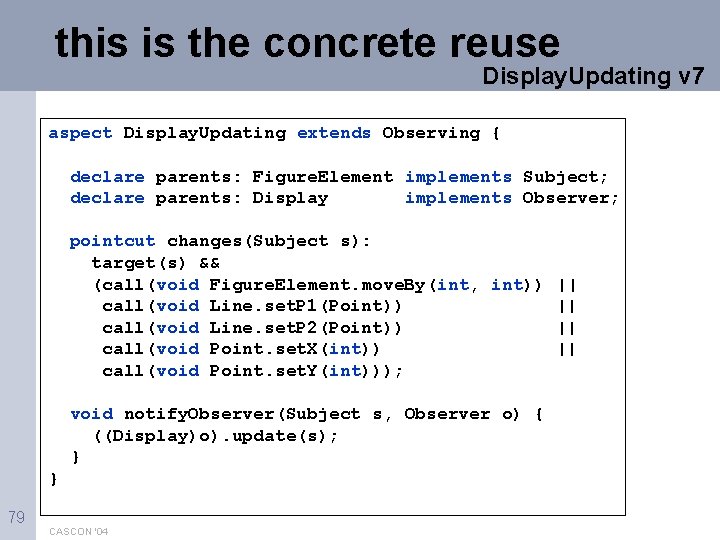 this is the concrete reuse

DisplayUpdating v7

aspect DisplayUpdating extends Observing {

declare parents: FigureElement implements Subject;
declare parents: Display implements Observer;

pointcut changes(Subject s):
target(s) &&
(call(void FigureElement.moveBy(int, int)) ||
call(void Line.setP1(Point)) ||
call(void Line.setP2(Point)) ||
call(void Point.setX(int)) ||
call(void Point.setY(int)));

void notifyObserver(Subject s, Observer o) {
((Display)o).update(s);
}
}

79

CASCON '04